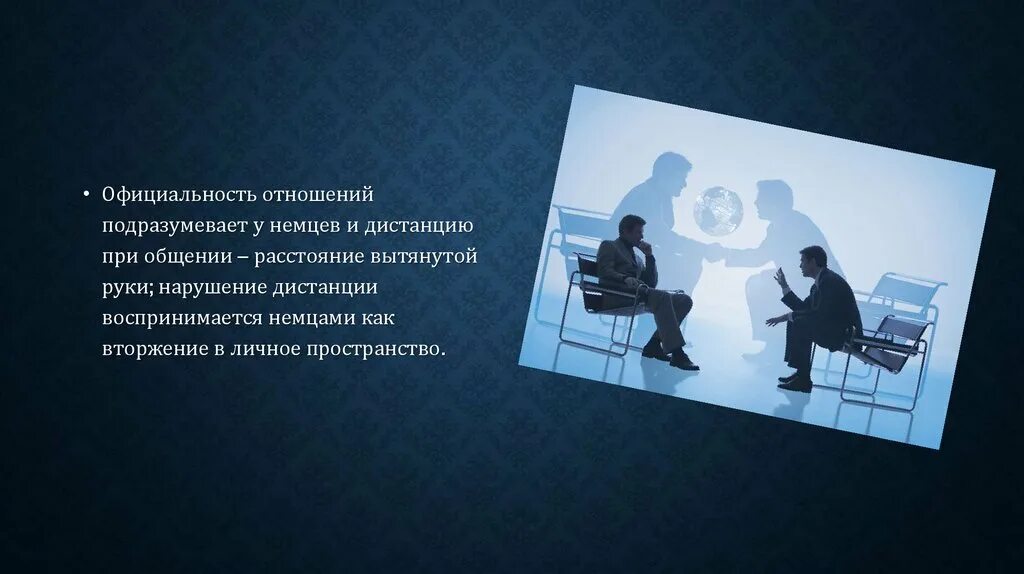 • Официальность отношений подразумевает у немцев и дистанцию при общении – расстояние вытянутой руки; нарушение дистанции воспринимается немцами как вторжение в личное пространство.